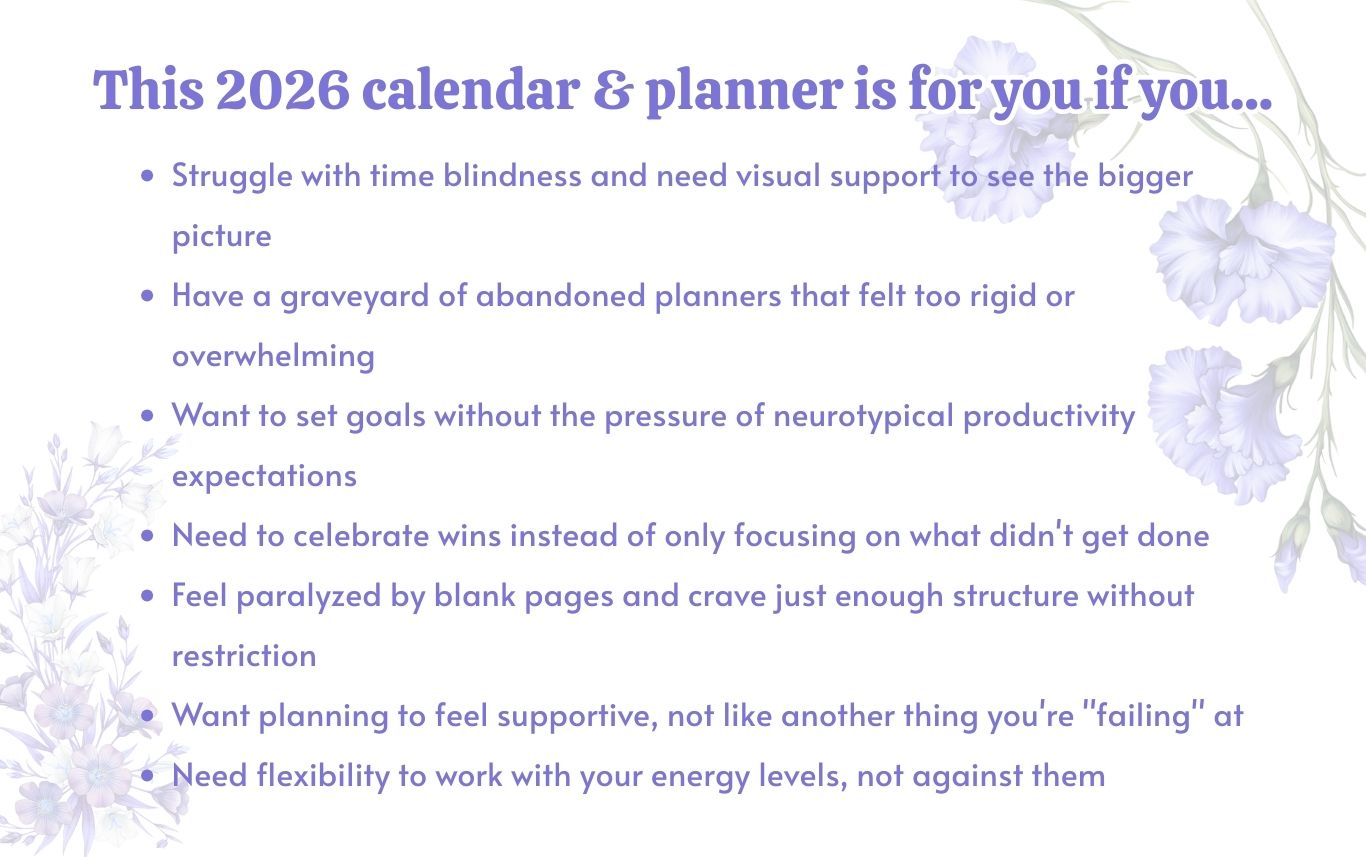 This 2026 calendar & planner is for you if you...

- Struggle with time blindness and need visual support to see the bigger picture
- Have a graveyard of abandoned planners that felt too rigid or overwhelming
- Want to set goals without the pressure of neurotypical productivity expectations
- Need to celebrate wins instead of only focusing on what didn't get done
- Feel paralyzed by blank pages and crave just enough structure without restriction
- Want planning to feel supportive, not like another thing you're "failing" at
- Need flexibility to work with your energy levels, not against them